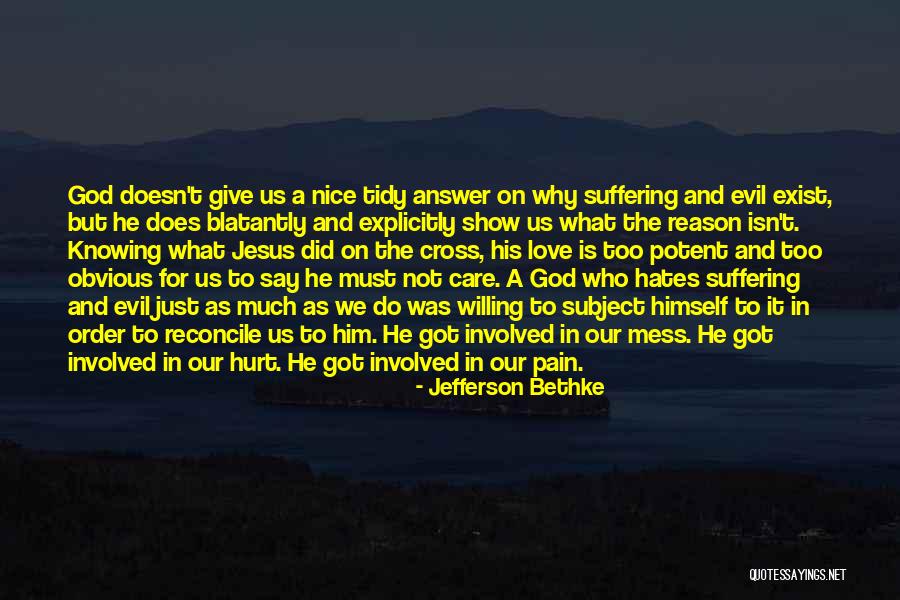 God doesn't give us a nice tidy answer on why suffering and evil exist, but he does blatantly and explicitly show us what the reason isn't. Knowing what Jesus did on the cross, his love is too potent and too obvious for us to say he must not care. A God who hates suffering and evil just as much as we do was willing to subject himself to it in order to reconcile us to him. He got involved in our mess. He got involved in our hurt. He got involved in our pain.

- Jefferson Bethke

QUOTESSAYINGS.NET